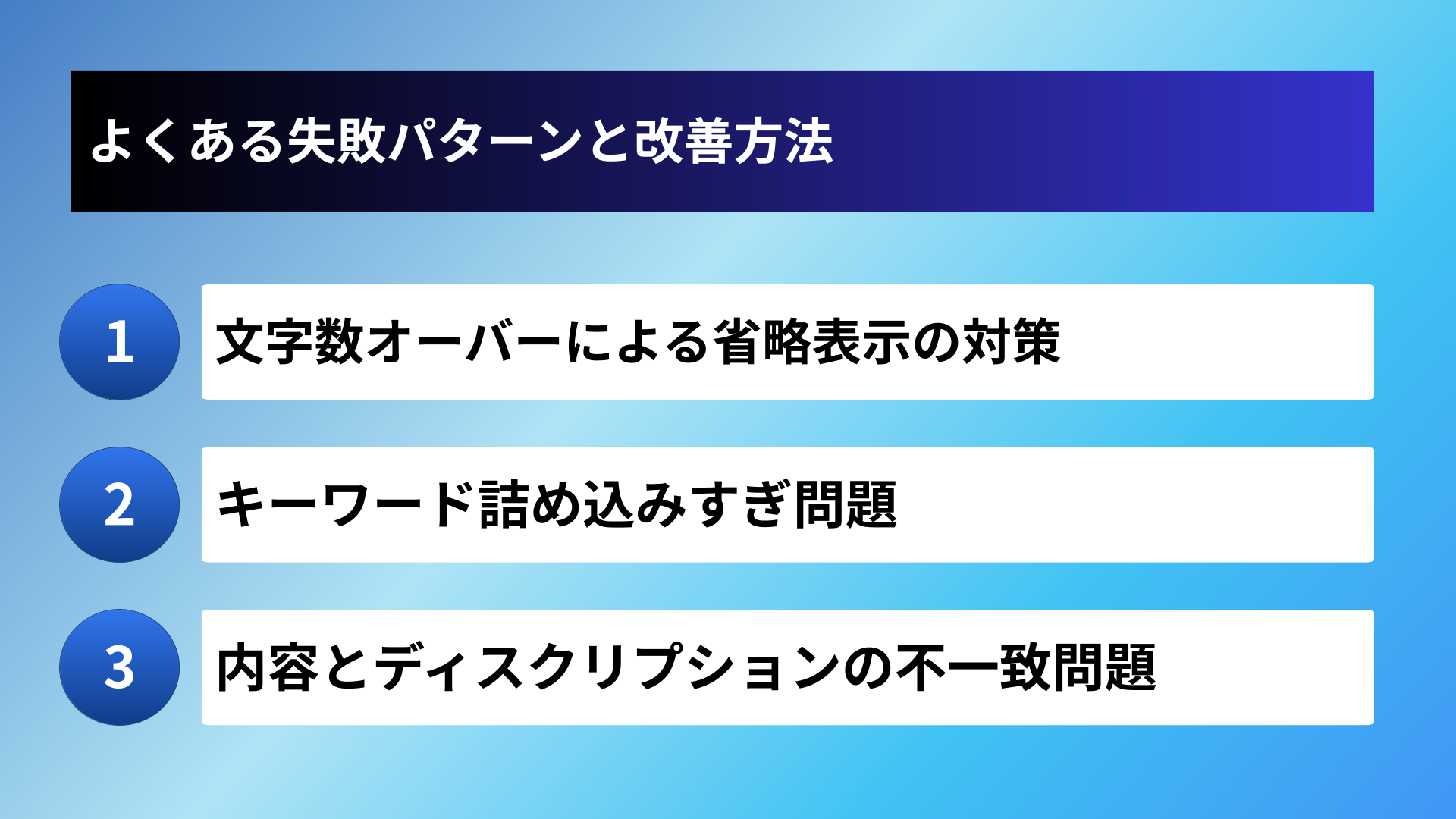 よくある失敗パターンと改善方法

1

文字数オーバーによる省略表示の対策

2

キーワード詰め込みすぎ問題

3

内容とディスクリプションの不一致問題